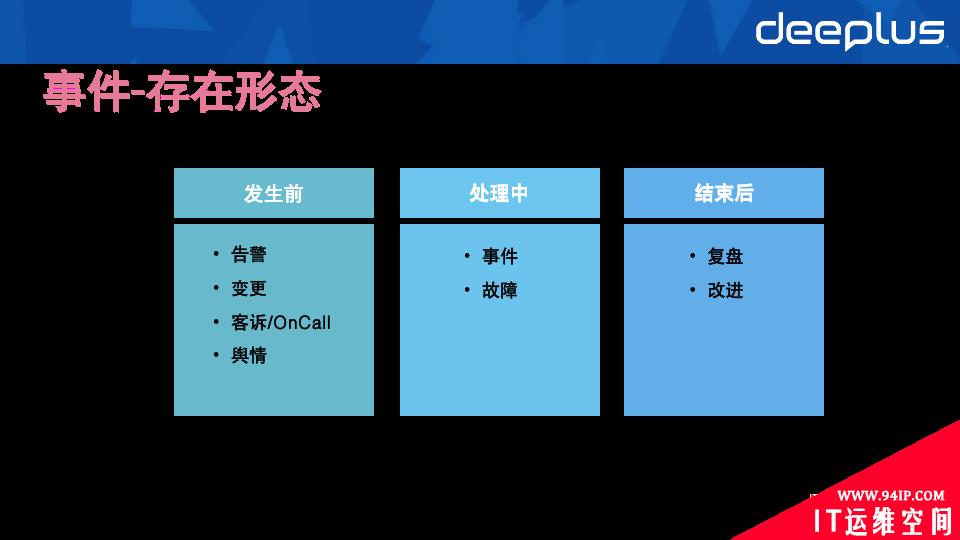 deeplus

事件-存在形态

发生前

• 告警
• 变更
• 客诉/OnCall
• 舆情

处理中

• 事件
• 故障

结束后

• 复盘
• 改进

WWW.94IP.COM
IT运维空间